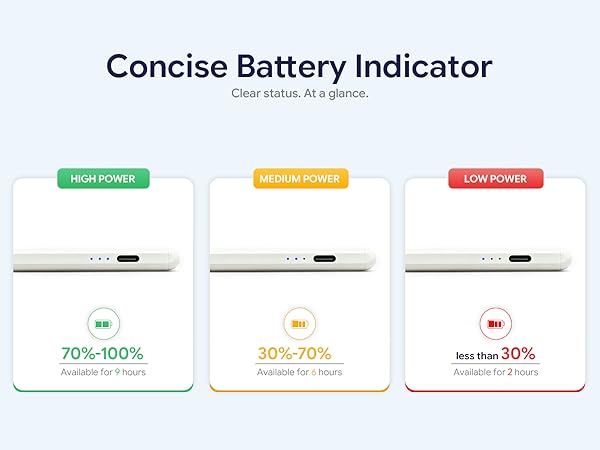 Concise Battery Indicator
Clear status. At a glance.

HIGH POWER
70%-100%
Available for 9 hours

MEDIUM POWER
30%-70%
Available for 6 hours

LOW POWER
less than 30%
Available for 2 hours